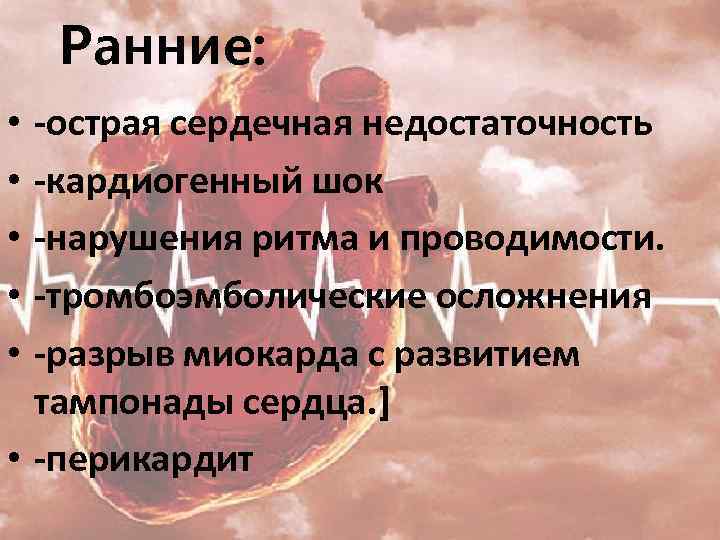 Ранние:

• -острая сердечная недостаточность
• -кардиогенный шок
• -нарушения ритма и проводимости.
• -тромбоэмболические осложнения
• -разрыв миокарда с развитием тампонады сердца.]
• -перикардит